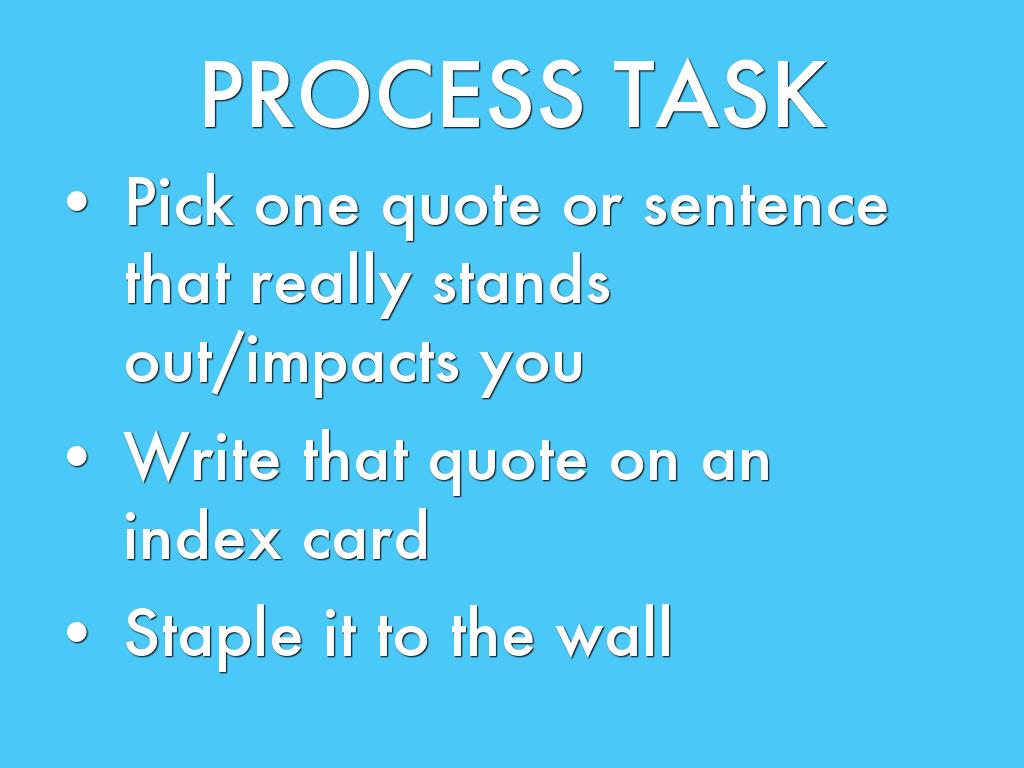 PROCESS TASK

• Pick one quote or sentence that really stands out/impacts you
• Write that quote on an index card
• Staple it to the wall